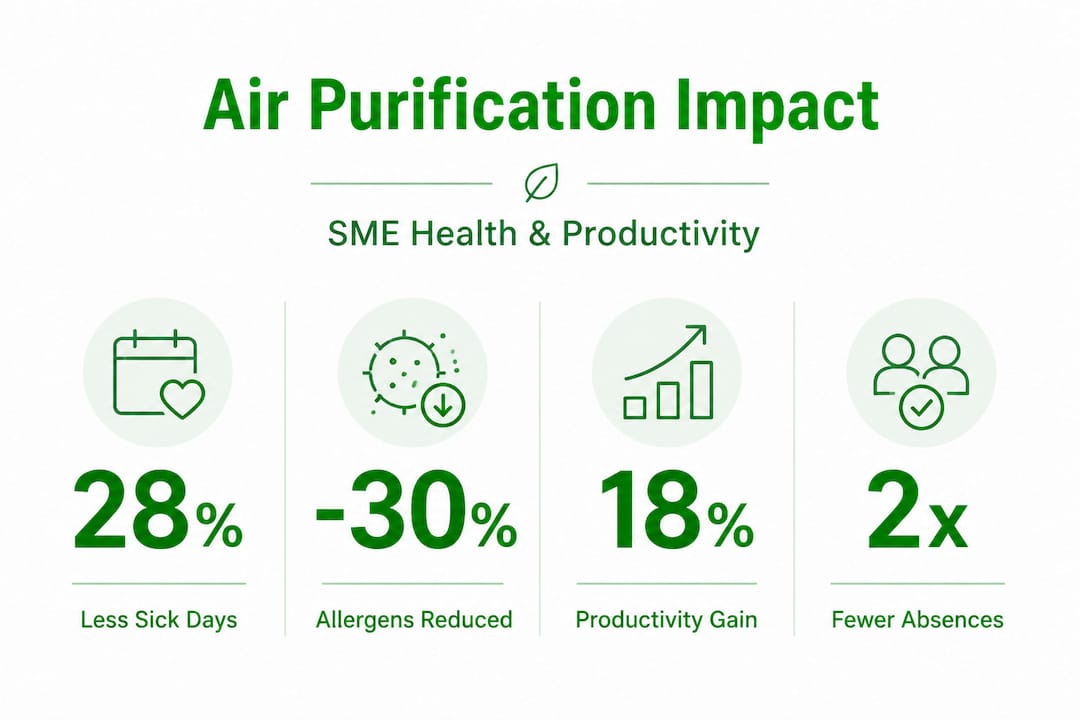 Air Purification Impact

SME Health & Productivity

28%

Less Sick Days

-30%

Allergens Reduced

18%

Productivity Gain

2x

Fewer Absences